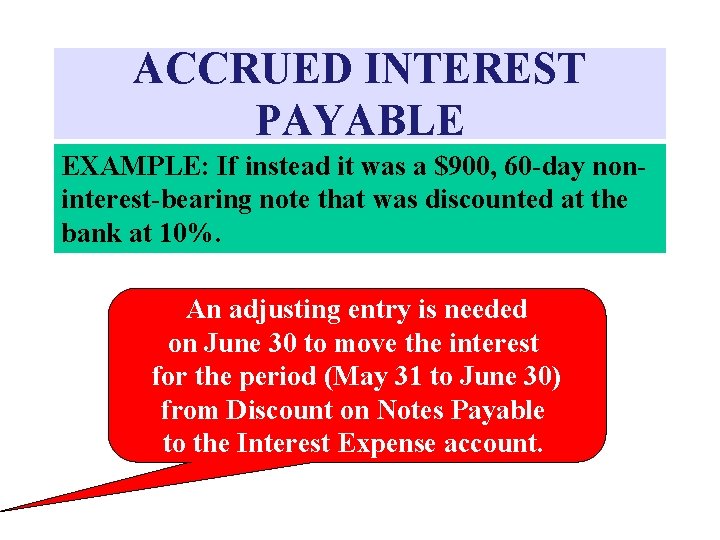 ACCRUED INTEREST PAYABLE

EXAMPLE: If instead it was a \$900, 60-day non-interest-bearing note that was discounted at the bank at 10%.

An adjusting entry is needed on June 30 to move the interest for the period (May 31 to June 30) from Discount on Notes Payable to the Interest Expense account.